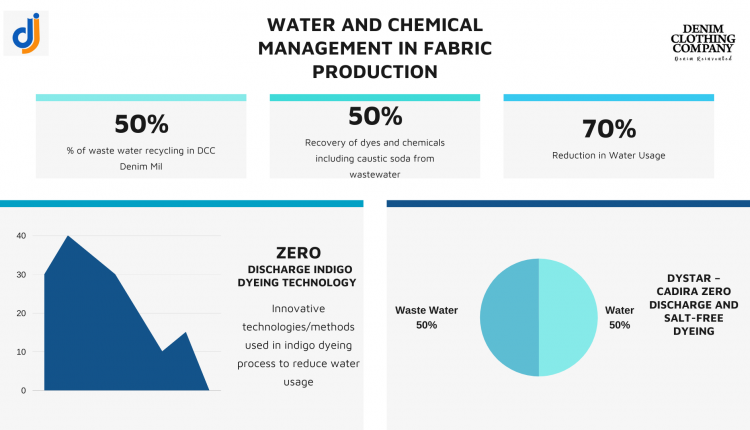 dj

WATER AND CHEMICAL MANAGEMENT IN FABRIC PRODUCTION

DENIM CLOTHING COMPANY
Denim Reinvented

50%
% of waste water recycling in DCC Denim Mil

50%
Recovery of dyes and chemicals including caustic soda from wastewater

70%
Reduction in Water Usage

40
30
20
10
0

ZERO
DISCHARGE INDIGO DYEING TECHNOLOGY

Innovative technologies/methods used in indigo dyeing process to reduce water usage

Waste Water
50%

Water
50%

DYSTAR – CADIRA ZERO DISCHARGE AND SALT-FREE DYEING